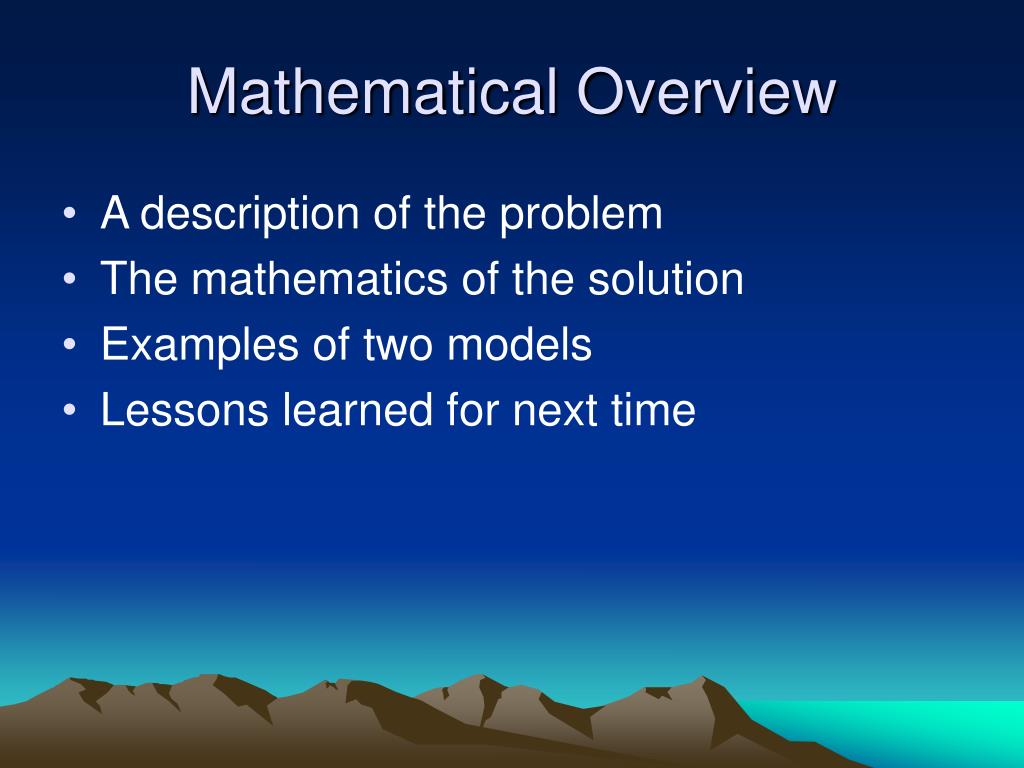 Mathematical Overview

• A description of the problem
• The mathematics of the solution
• Examples of two models
• Lessons learned for next time